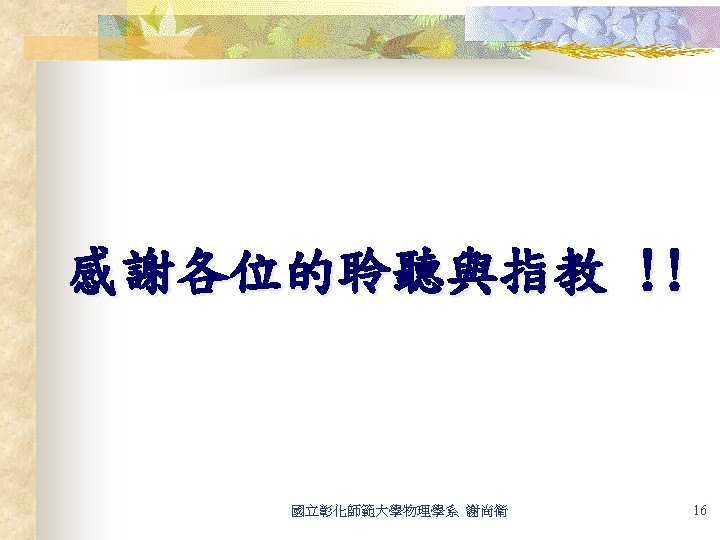 感謝各位的聆聽與指教 !!

國立彰化師範大學物理學系 謝尚衛

16